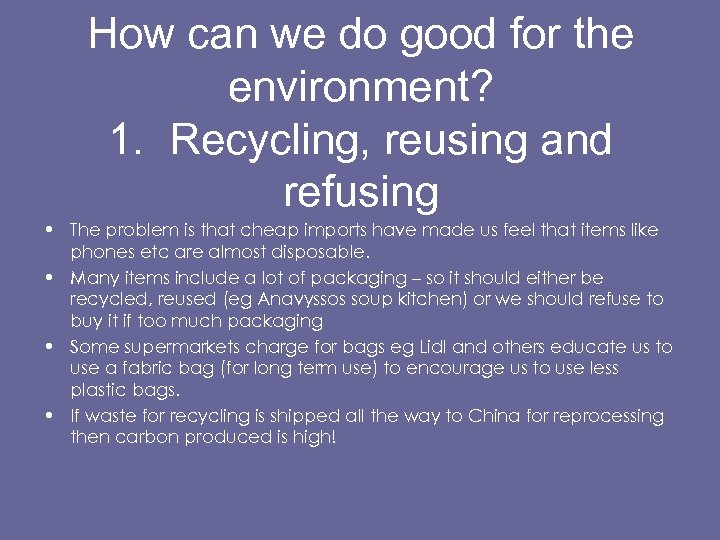 How can we do good for the environment?
1. Recycling, reusing and refusing

• The problem is that cheap imports have made us feel that items like phones etc are almost disposable.
• Many items include a lot of packaging – so it should either be recycled, reused (eg Anavyssos soup kitchen) or we should refuse to buy it if too much packaging
• Some supermarkets charge for bags eg Lidl and others educate us to use a fabric bag (for long term use) to encourage us to use less plastic bags.
• If waste for recycling is shipped all the way to China for reprocessing then carbon produced is high!